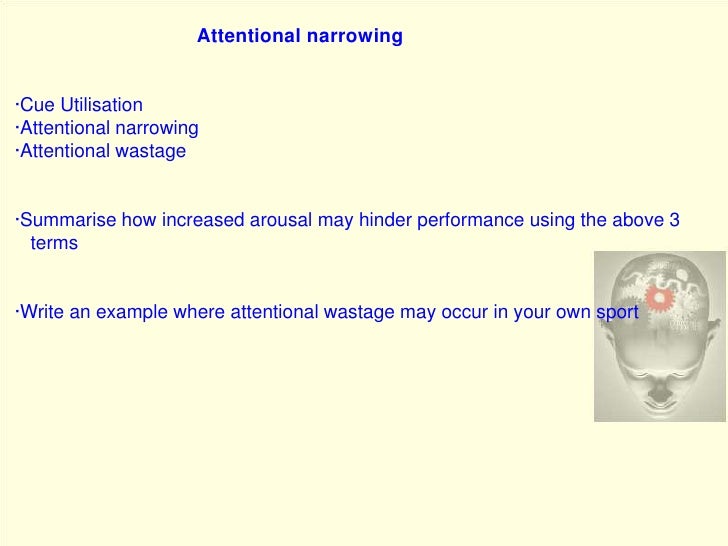 Attentional narrowing

·Cue Utilisation
·Attentional narrowing
·Attentional wastage

·Summarise how increased arousal may hinder performance using the above 3 terms

·Write an example where attentional wastage may occur in your own sport